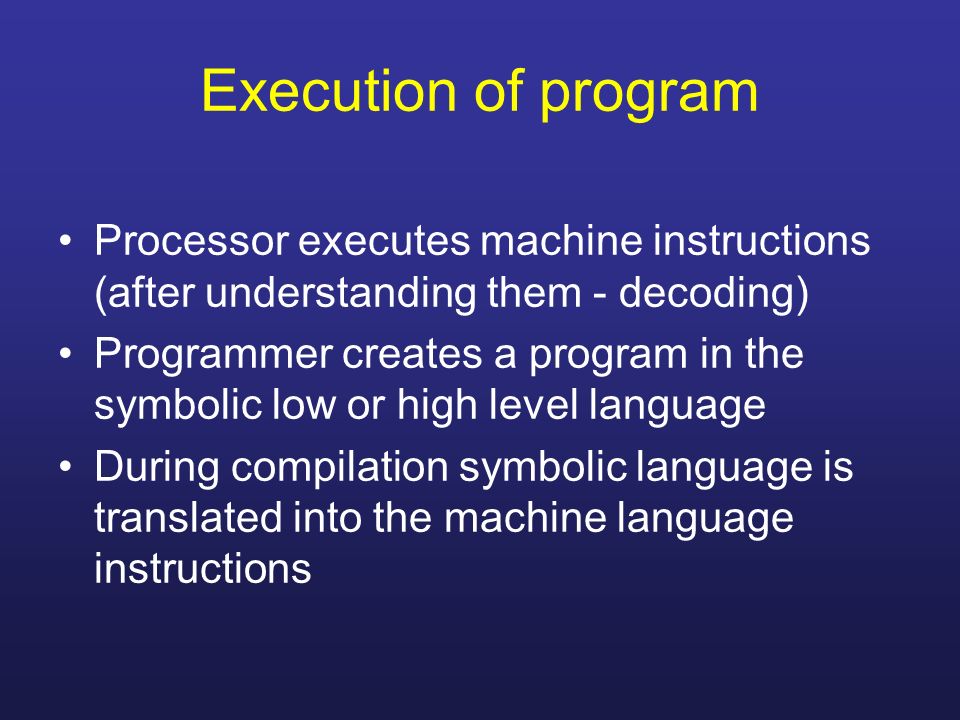 Execution of program

• Processor executes machine instructions (after understanding them - decoding)
• Programmer creates a program in the symbolic low or high level language
• During compilation symbolic language is translated into the machine language instructions